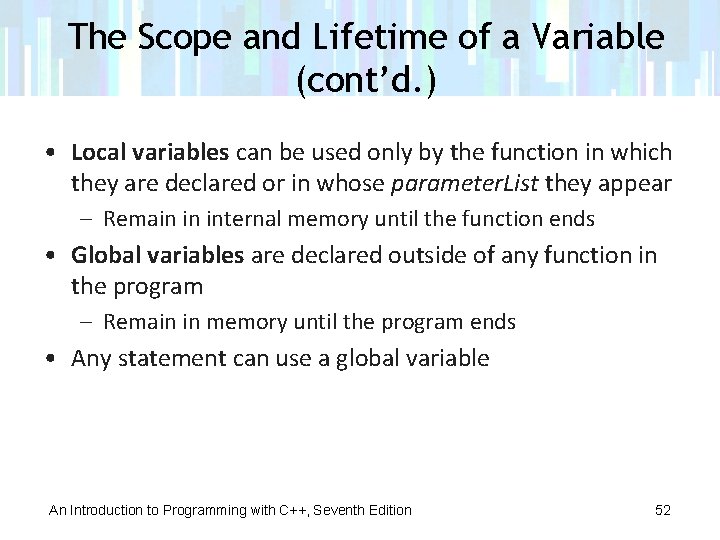 The Scope and Lifetime of a Variable (cont'd.)

• Local variables can be used only by the function in which they are declared or in whose parameterList they appear
– Remain in internal memory until the function ends
• Global variables are declared outside of any function in the program
– Remain in memory until the program ends
• Any statement can use a global variable

An Introduction to Programming with C++, Seventh Edition

52